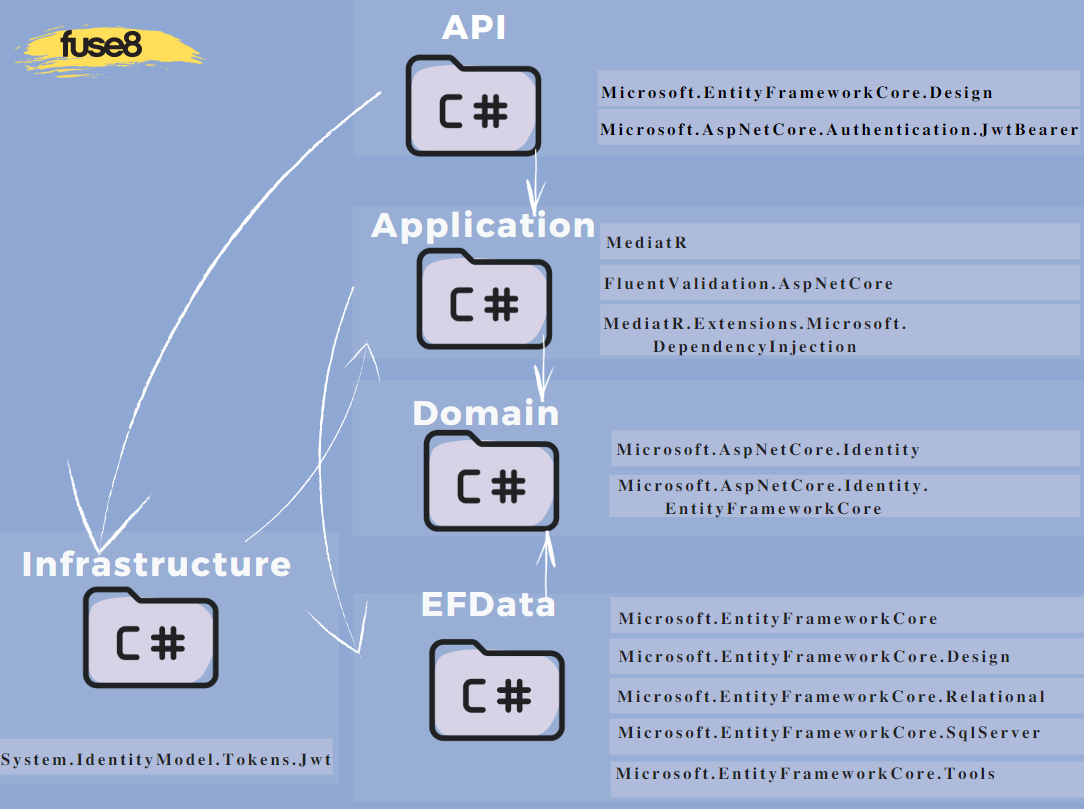 fuse8

API

C#

Microsoft.EntityFrameworkCore.Design

Microsoft.AspNetCore.Authentication.JwtBearer

Application

C#

MediatR

FluentValidation.AspNetCore

MediatR.Extensions.Microsoft.DependencyInjection

Domain

C#

Microsoft.AspNetCore.Identity

Microsoft.AspNetCore.Identity.EntityFrameworkCore

Infrastructure

C#

System.IdentityModel.Tokens.Jwt

EFData

C#

Microsoft.EntityFrameworkCore

Microsoft.EntityFrameworkCore.Design

Microsoft.EntityFrameworkCore.Relational

Microsoft.EntityFrameworkCore.SqlServer

Microsoft.EntityFrameworkCore.Tools